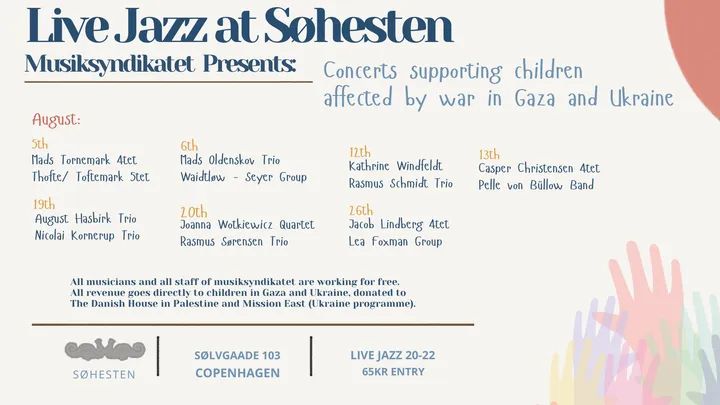 Live Jazz at Søhesten

Musiksyndikatet Presents:

Concerts supporting children affected by war in Gaza and Ukraine

August:

5th
Mads Tornemark 4tet
Thofte/ Toftemark 5tet

6th
Mads Oldenskov Trio
Waidtløw - Seyer Group

12th
Kathrine Windfeldt
Rasmus Schmidt Trio

13th
Casper Christensen 4tet
Pelle von Büllow Band

19th
August Hasbirk Trio
Nicolai Kornerup Trio

20th
Joanna Wotkiewicz Quartet
Rasmus Sørensen Trio

26th
Jacob Lindberg 4tet
Lea Foxman Group

All musicians and all staff of musiksyndikatet are working for free.
All revenue goes directly to children in Gaza and Ukraine, donated to The Danish House in Palestine and Mission East (Ukraine programme).

SØHESTEN

SØLVGAADE 103
COPENHAGEN

LIVE JAZZ 20-22
65KR ENTRY